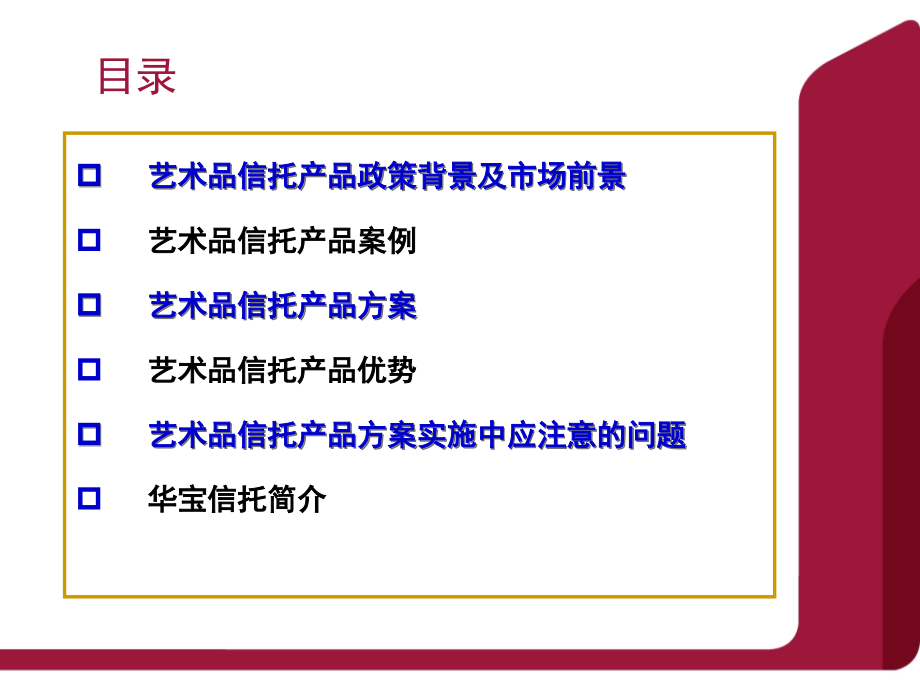 目录

□ 艺术品信托产品政策背景及市场前景

□ 艺术品信托产品案例

□ 艺术品信托产品方案

□ 艺术品信托产品优势

□ 艺术品信托产品方案实施中应注意的问题

□ 华宝信托简介